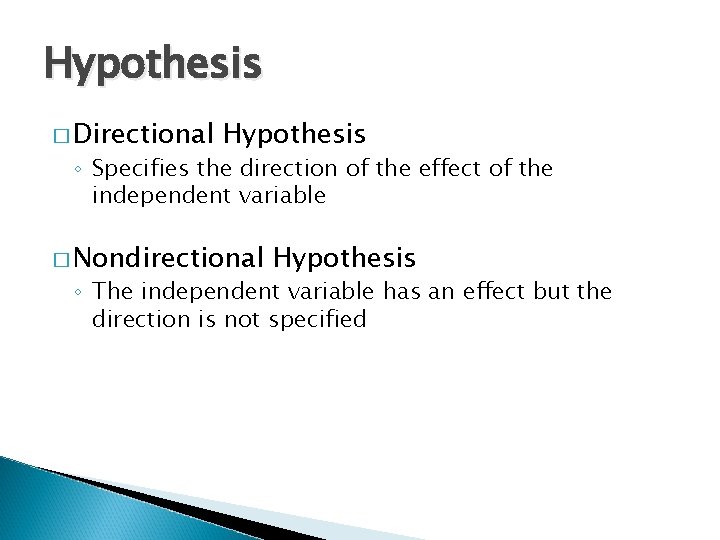 Hypothesis

□ Directional Hypothesis
◦ Specifies the direction of the effect of the independent variable

□ Nondirectional Hypothesis
◦ The independent variable has an effect but the direction is not specified